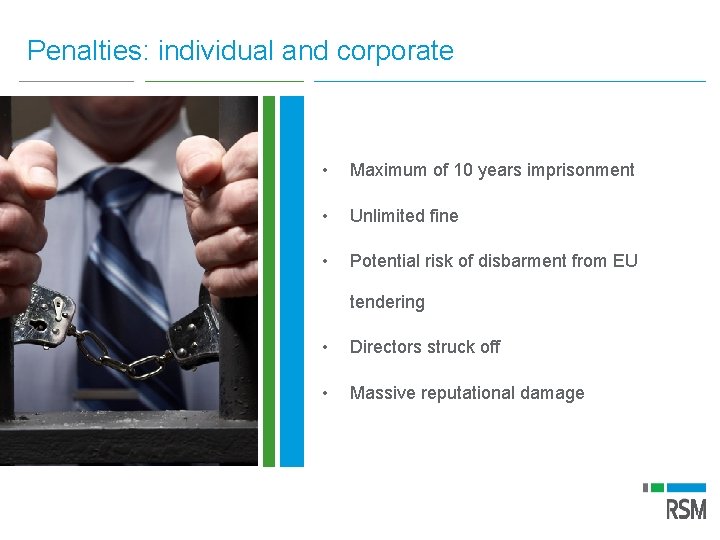 Penalties: individual and corporate

• Maximum of 10 years imprisonment
• Unlimited fine
• Potential risk of disbarment from EU tendering
• Directors struck off
• Massive reputational damage

RSM